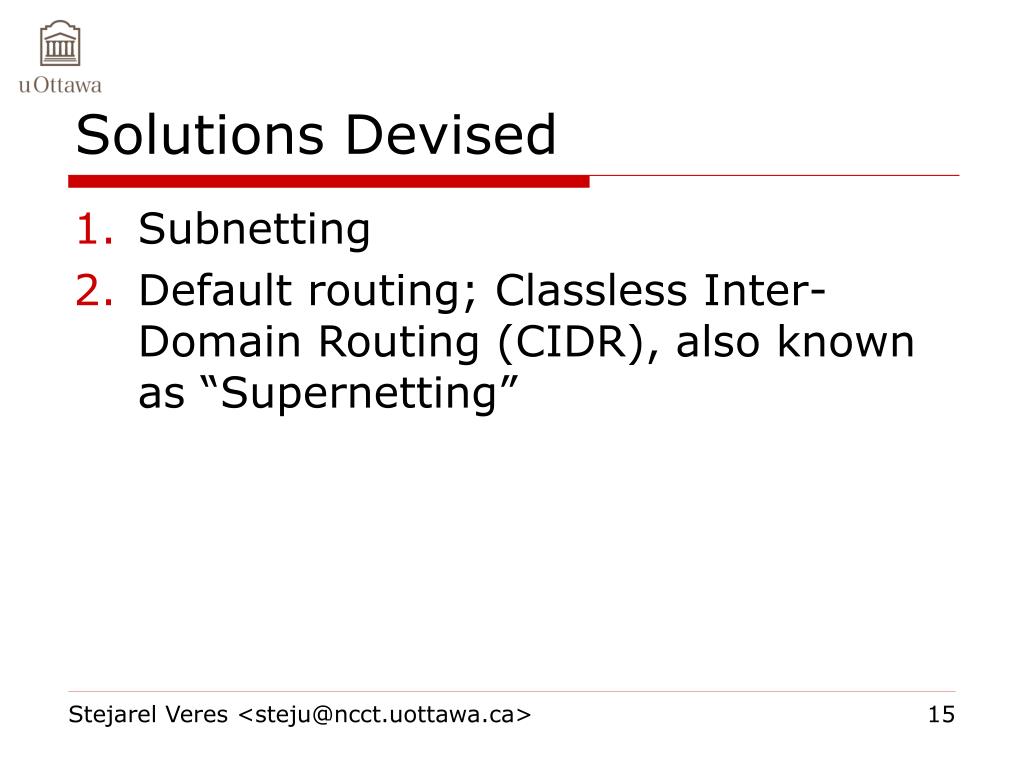 uOttawa

Solutions Devised

1. Subnetting
2. Default routing; Classless Inter-Domain Routing (CIDR), also known as “Supernetting”

Stejarel Veres <steju@ncct.uottawa.ca>

15